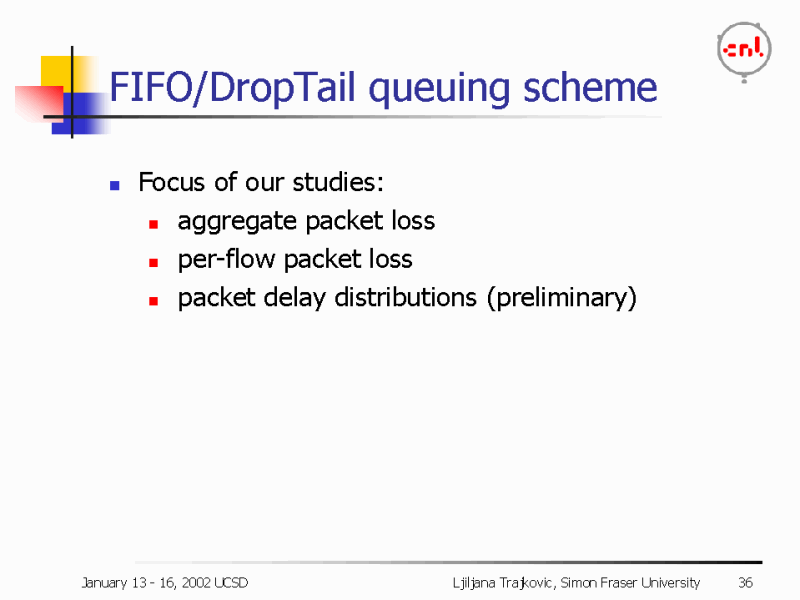 cnl

FIFO/DropTail queuing scheme

Focus of our studies:
aggregate packet loss
per-flow packet loss
packet delay distributions (preliminary)

January 13 - 16, 2002 UCSD
Ljiljana Trajkovic, Simon Fraser University
36